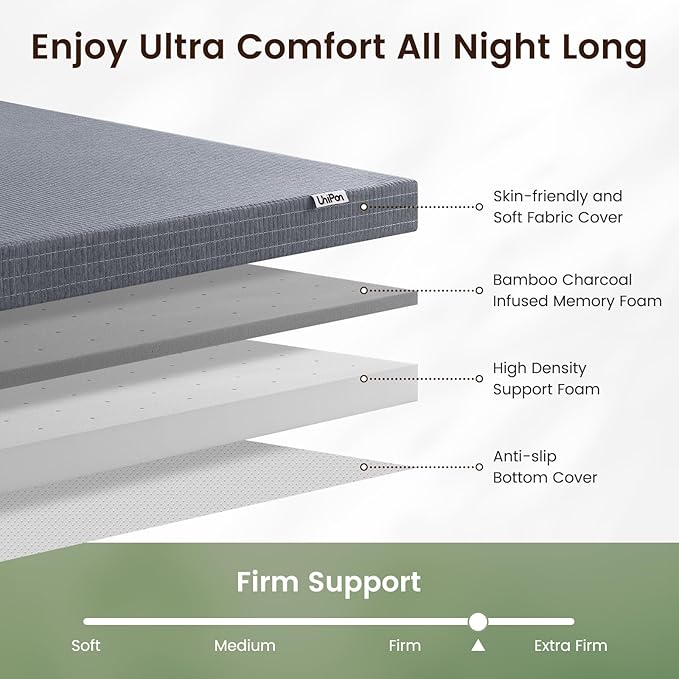 Enjoy Ultra Comfort All Night Long

UniPon

Skin-friendly and Soft Fabric Cover

Bamboo Charcoal Infused Memory Foam

High Density Support Foam

Anti-slip Bottom Cover

Firm Support

Soft
Medium
Firm
Extra Firm